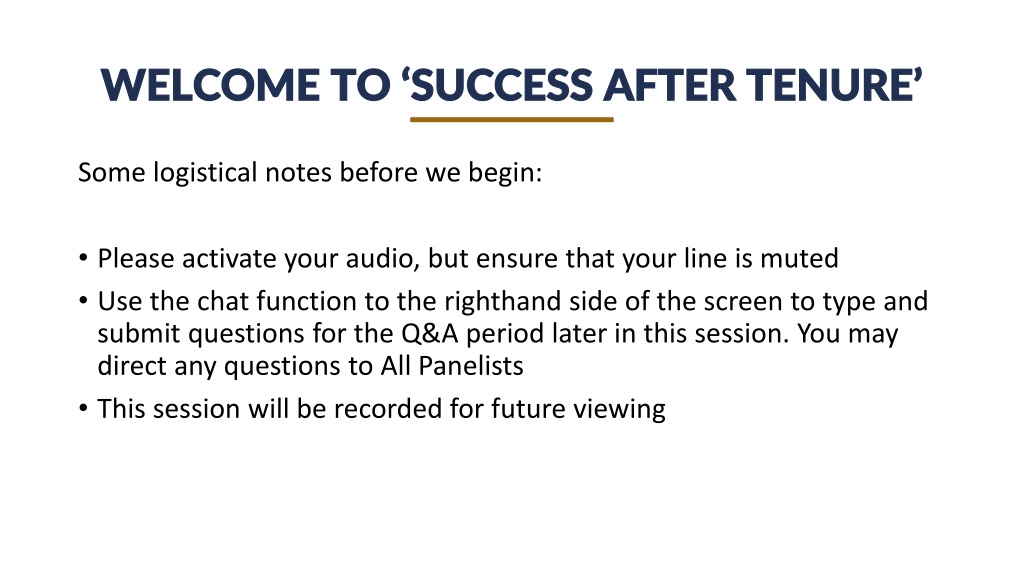 WELCOME TO ‘SUCCESS AFTER TENURE’

Some logistical notes before we begin:

• Please activate your audio, but ensure that your line is muted
• Use the chat function to the righthand side of the screen to type and submit questions for the Q&A period later in this session. You may direct any questions to All Panelists
• This session will be recorded for future viewing